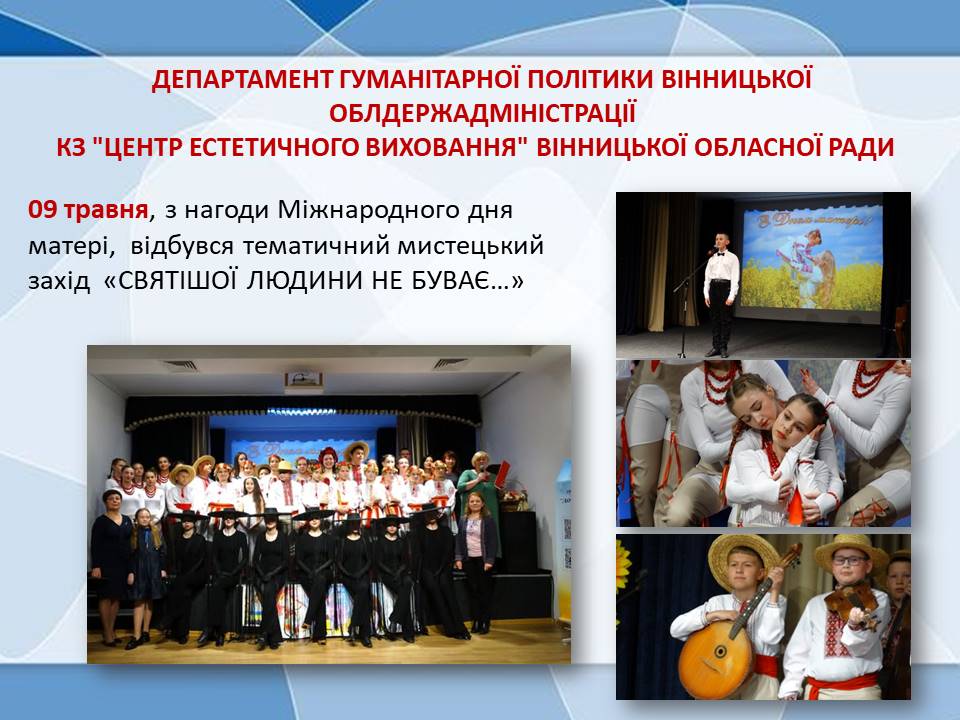 ДЕПАРТАМЕНТ ГУМАНІТАРНОЇ ПОЛІТИКИ ВІННИЦЬКОЇ ОБЛДЕРЖАДМІНІСТРАЦІЇ
КЗ "ЦЕНТР ЕСТЕТИЧНОГО ВИХОВАННЯ" ВІННИЦЬКОЇ ОБЛАСНОЇ РАДИ

09 травня, з нагоди Міжнародного дня матері, відбувся тематичний мистецький захід «СВЯТІШОЇ ЛЮДИНИ НЕ БУВАЄ…»

З Днем матері!